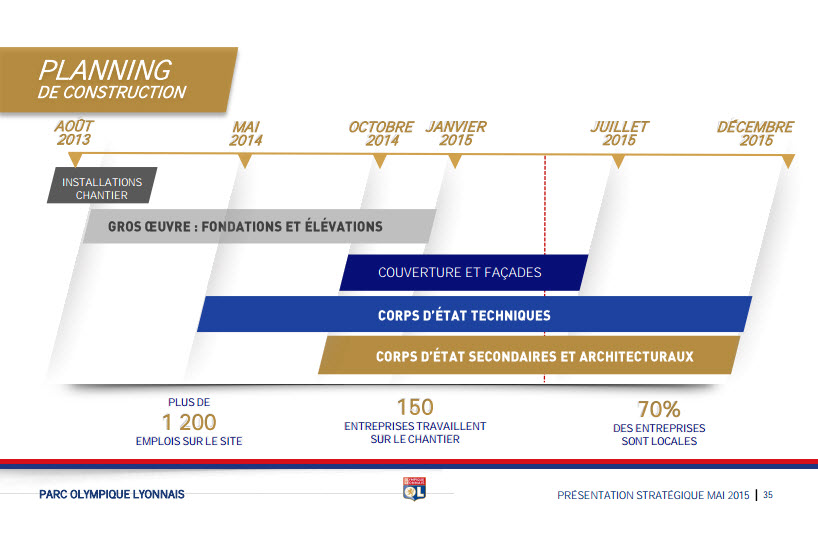 PLANNING
DE CONSTRUCTION

AOÛT 2013

MAI 2014

OCTOBRE 2014

JANVIER 2015

JUILLET 2015

DÉCEMBRE 2015

INSTALLATIONS CHANTIER

GROS ŒUVRE : FONDATIONS ET ÉLÉVATIONS

COUVERTURE ET FAÇADES

CORPS D'ÉTAT TECHNIQUES

CORPS D'ÉTAT SECONDAIRES ET ARCHITECTURAUX

PLUS DE
1 200
EMPLOIS SUR LE SITE

150
ENTREPRISES TRAVAILLENT SUR LE CHANTIER

70%
DES ENTREPRISES SONT LOCALES

PARC OLYMPIQUE LYONNAIS

OLYMPIQUE LYONNAIS
OL

PRÉSENTATION STRATÉGIQUE MAI 2015 | 35